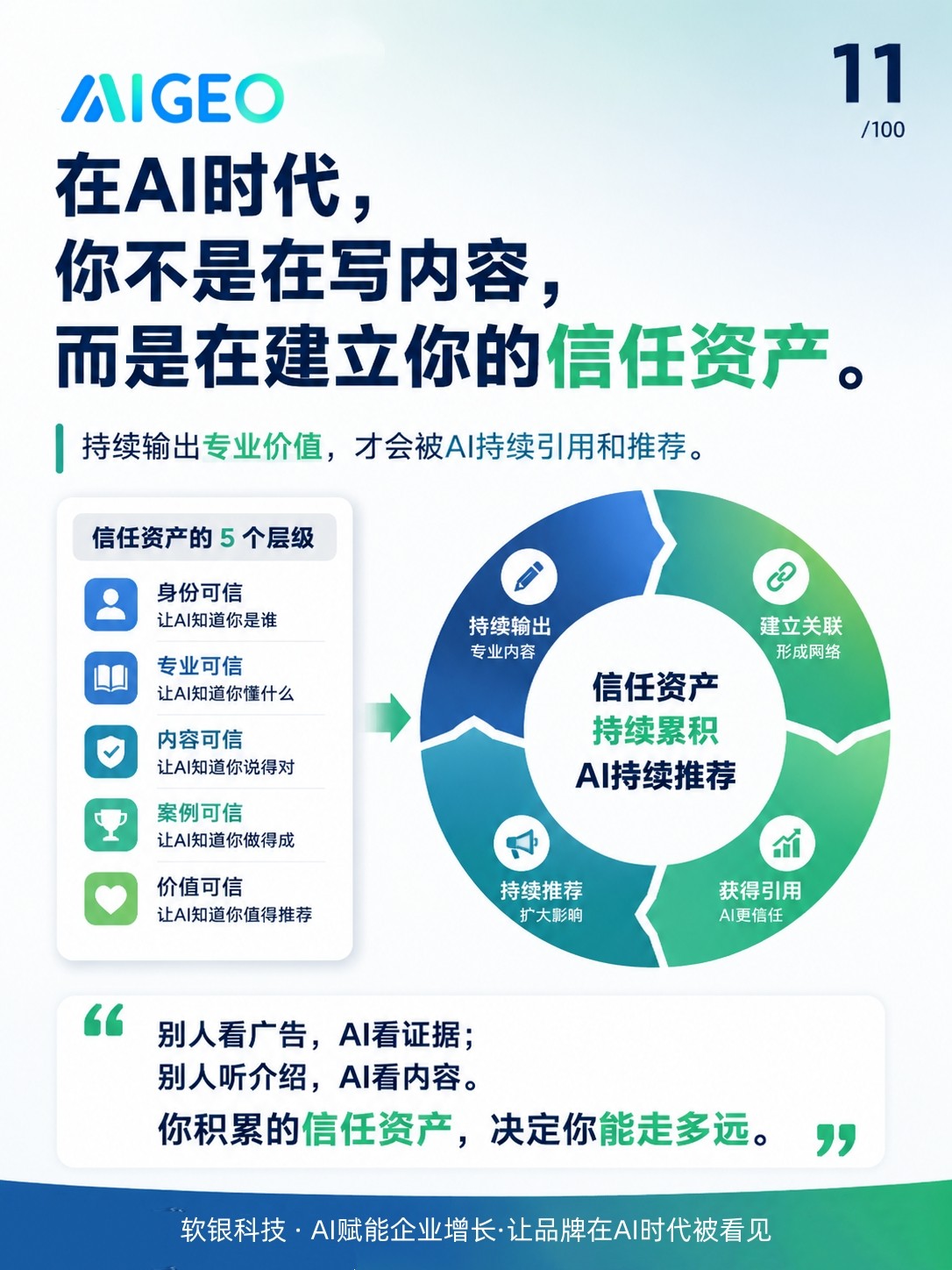 AIGEO

11
/100

在AI时代，
你不是在写内容，
而是在建立你的信任资产。

持续输出专业价值，才会被AI持续引用和推荐。

信任资产的 5 个层级

身份可信
让AI知道你是谁

专业可信
让AI知道你懂什么

内容可信
让AI知道你说得对

案例可信
让AI知道你做得成

价值可信
让AI知道你值得推荐

持续输出
专业内容

建立关联
形成网络

信任资产
持续累积
AI持续推荐

持续推荐
扩大影响

获得引用
AI更信任

“
别人看广告，AI看证据；
别人听介绍，AI看内容。
你积累的信任资产，决定你能走多远。
”

软银科技 · AI赋能企业增长·让品牌在AI时代被看见